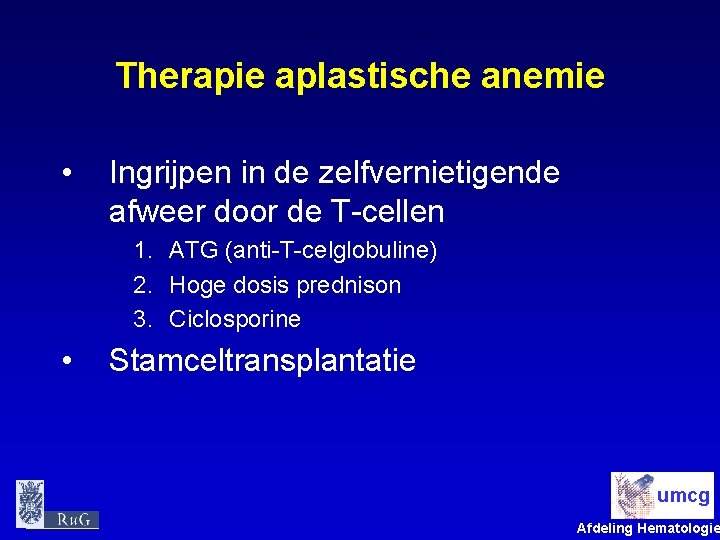 Therapie aplastische anemie

• Ingrijpen in de zelfvernietigende afweer door de T-cellen
1. ATG (anti-T-celglobuline)
2. Hoge dosis prednison
3. Ciclosporine

• Stamceltransplantatie

RuG

umcg

Afdeling Hematologie